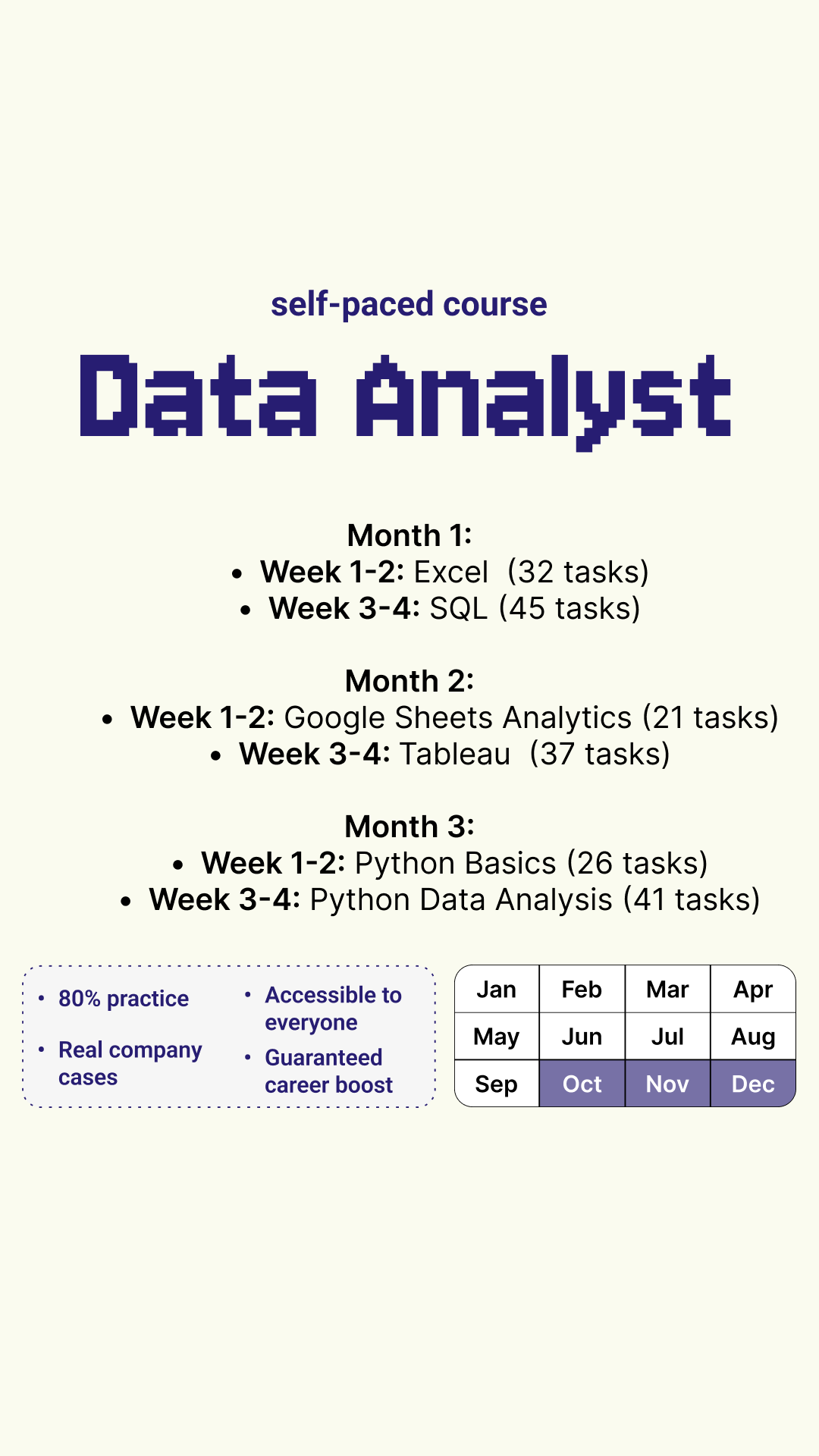 self-paced course

Data Analyst

Month 1:
• Week 1-2: Excel (32 tasks)
• Week 3-4: SQL (45 tasks)

Month 2:
• Week 1-2: Google Sheets Analytics (21 tasks)
• Week 3-4: Tableau (37 tasks)

Month 3:
• Week 1-2: Python Basics (26 tasks)
• Week 3-4: Python Data Analysis (41 tasks)

• 80% practice
• Real company cases
• Accessible to everyone
• Guaranteed career boost

| Jan | Feb | Mar | Apr |
|---|---|---|---|
| May | Jun | Jul | Aug |
| Sep | Oct | Nov | Dec |